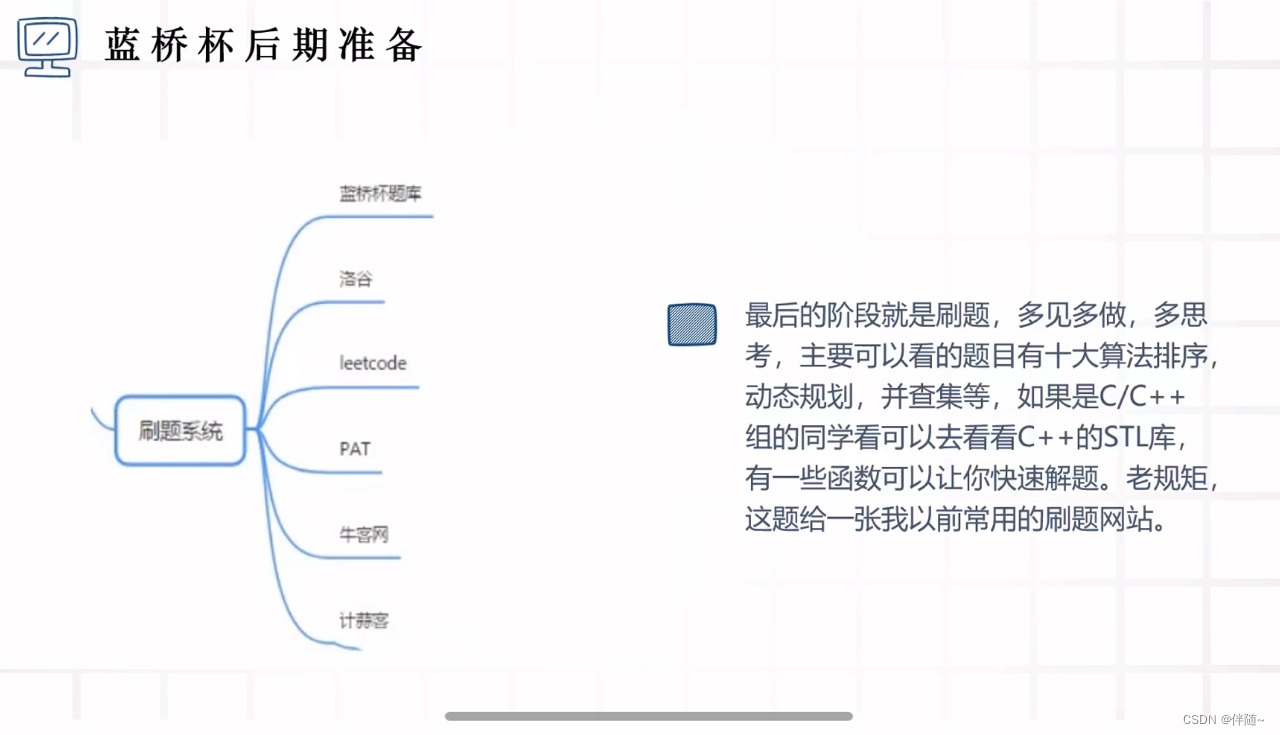 蓝桥杯后期准备

刷题系统

蓝桥杯题库

洛谷

leetcode

PAT

牛客网

计蒜客

最后的阶段就是刷题，多见多做，多思考，主要可以看的题目有十大算法排序，动态规划，并查集等，如果是C/C++组的同学看可以去看看C++的STL库，有一些函数可以让你快速解题。老规矩，这题给一张我以前常用的刷题网站。

CSDN @伴随~